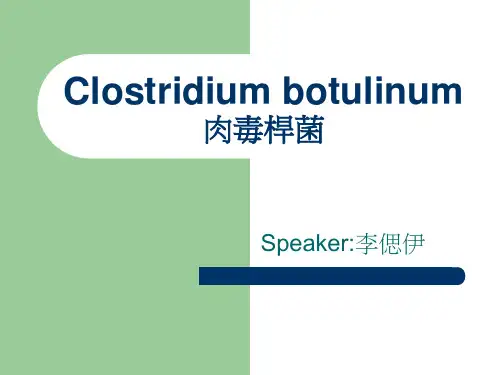 Clostridium botulinum
肉毒桿菌

Speaker:李偲伊